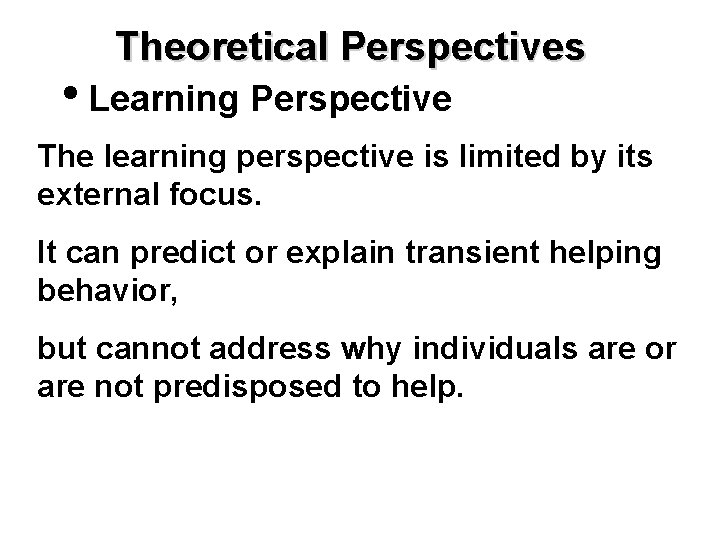 Theoretical Perspectives

• Learning Perspective

The learning perspective is limited by its external focus.

It can predict or explain transient helping behavior,

but cannot address why individuals are or are not predisposed to help.